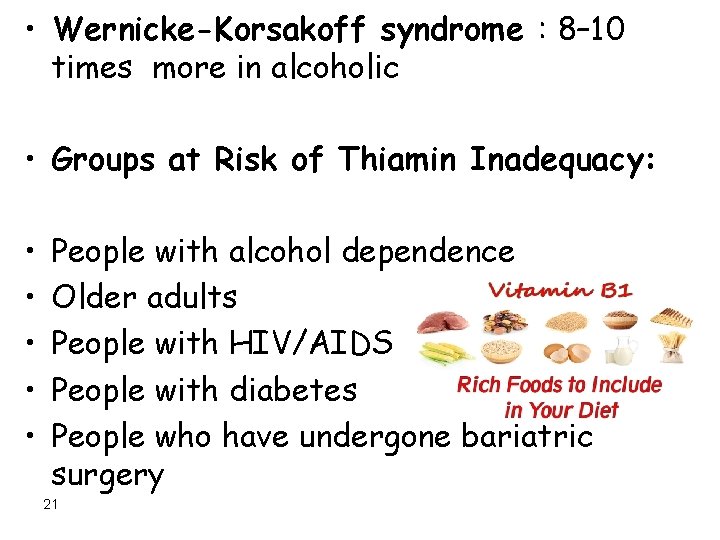 • Wernicke-Korsakoff syndrome : 8–10 times more in alcoholic

• Groups at Risk of Thiamin Inadequacy:

• People with alcohol dependence
• Older adults
• People with HIV/AIDS
• People with diabetes
• People who have undergone bariatric surgery

Vitamin B1
Rich Foods to Include in Your Diet

21